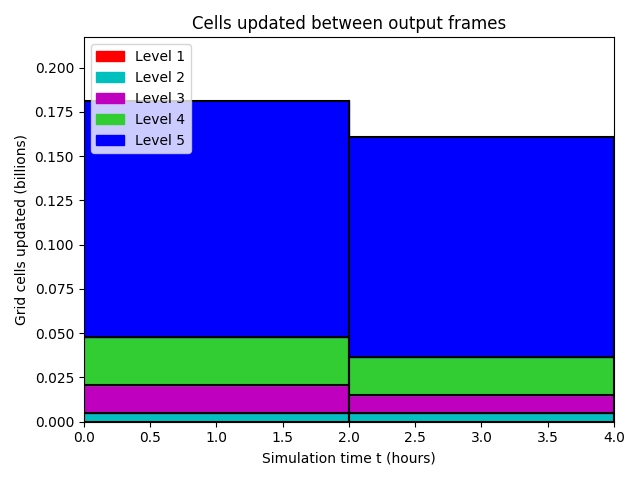 Cells updated between output frames

Level 1
Level 2
Level 3
Level 4
Level 5

Grid cells updated (billions)

0.200
0.175
0.150
0.125
0.100
0.075
0.050
0.025
0.000

0.0 0.5 1.0 1.5 2.0 2.5 3.0 3.5 4.0

Simulation time t (hours)